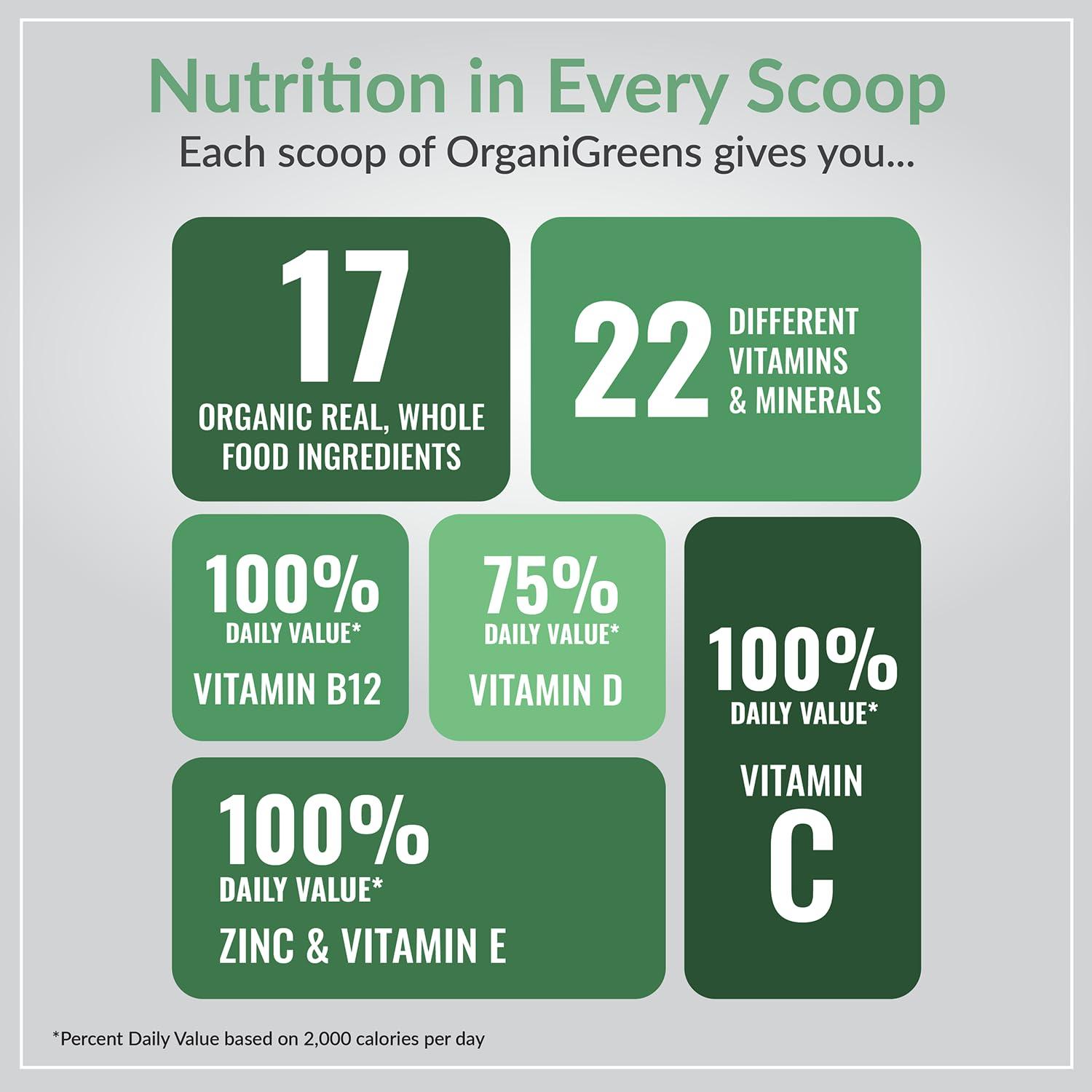 Nutrition in Every Scoop
Each scoop of OrganiGreens gives you...

17
ORGANIC REAL, WHOLE FOOD INGREDIENTS

22 DIFFERENT VITAMINS & MINERALS

100%
DAILY VALUE*
VITAMIN B12

75%
DAILY VALUE*
VITAMIN D

100%
DAILY VALUE*
VITAMIN C

100%
DAILY VALUE*
ZINC & VITAMIN E

*Percent Daily Value based on 2,000 calories per day